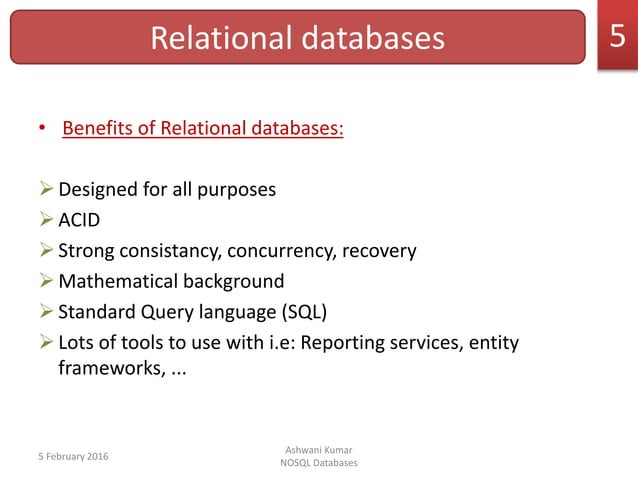 Relational databases

5

• Benefits of Relational databases:

➢ Designed for all purposes
➢ ACID
➢ Strong consistancy, concurrency, recovery
➢ Mathematical background
➢ Standard Query language (SQL)
➢ Lots of tools to use with i.e: Reporting services, entity frameworks, ...

5 February 2016

Ashwani Kumar
NOSQL Databases